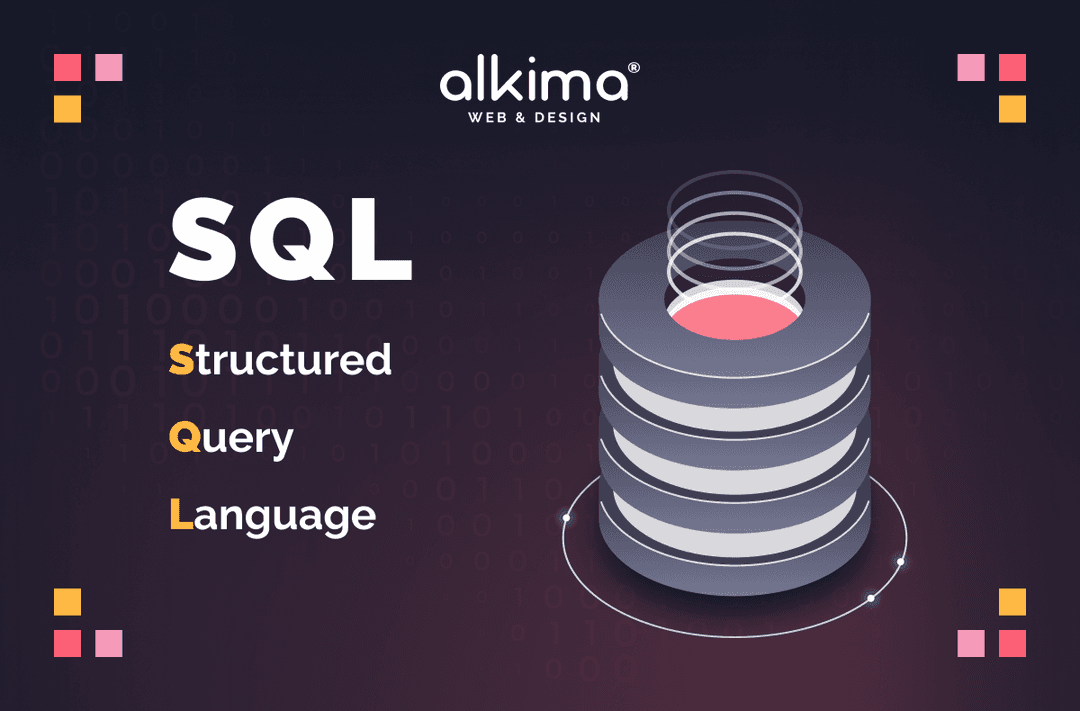 alkima®
WEB & DESIGN

SQL

Structured
Query
Language